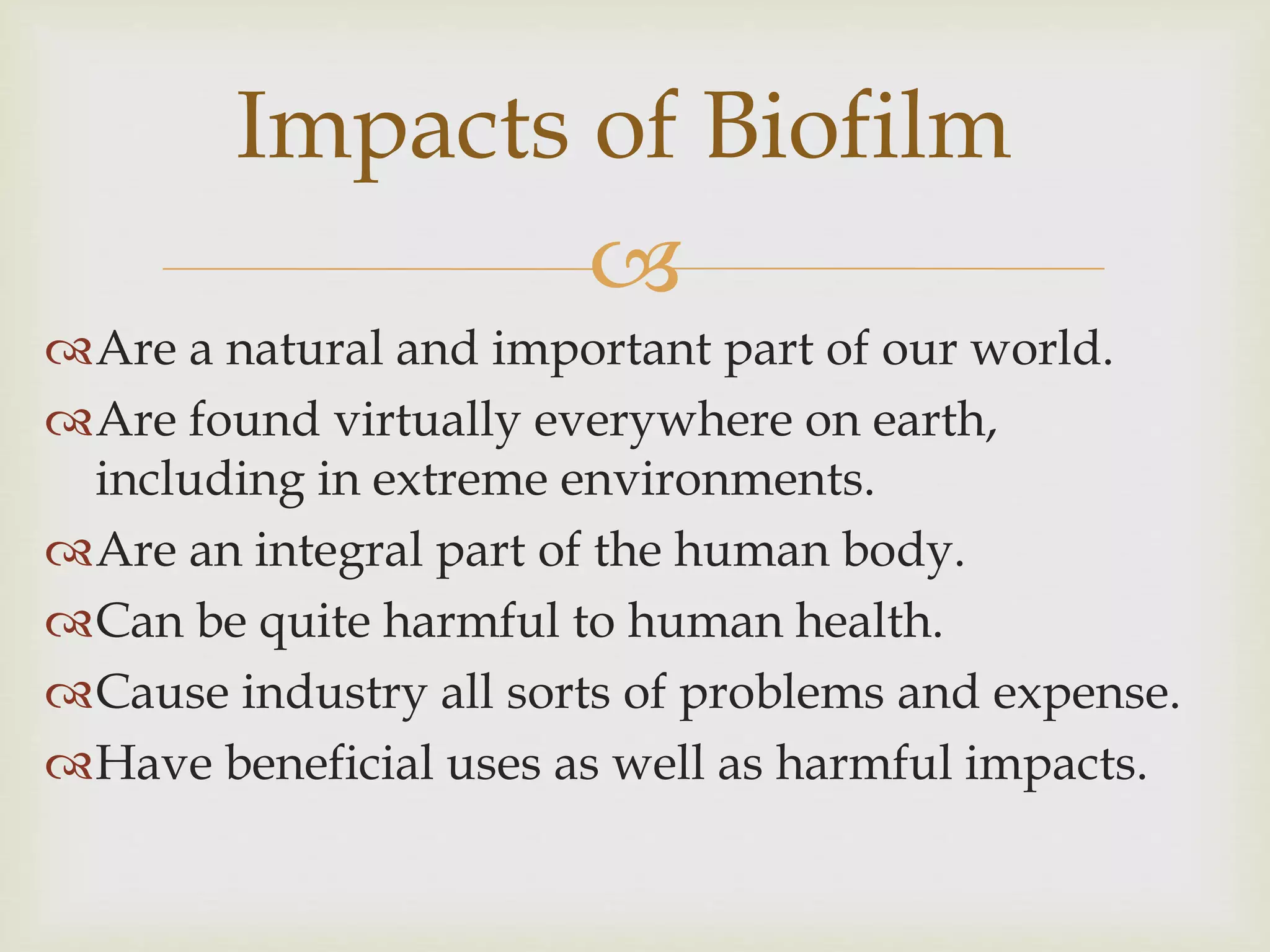 Impacts of Biofilm

Are a natural and important part of our world.

Are found virtually everywhere on earth, including in extreme environments.

Are an integral part of the human body.

Can be quite harmful to human health.

Cause industry all sorts of problems and expense.

Have beneficial uses as well as harmful impacts.